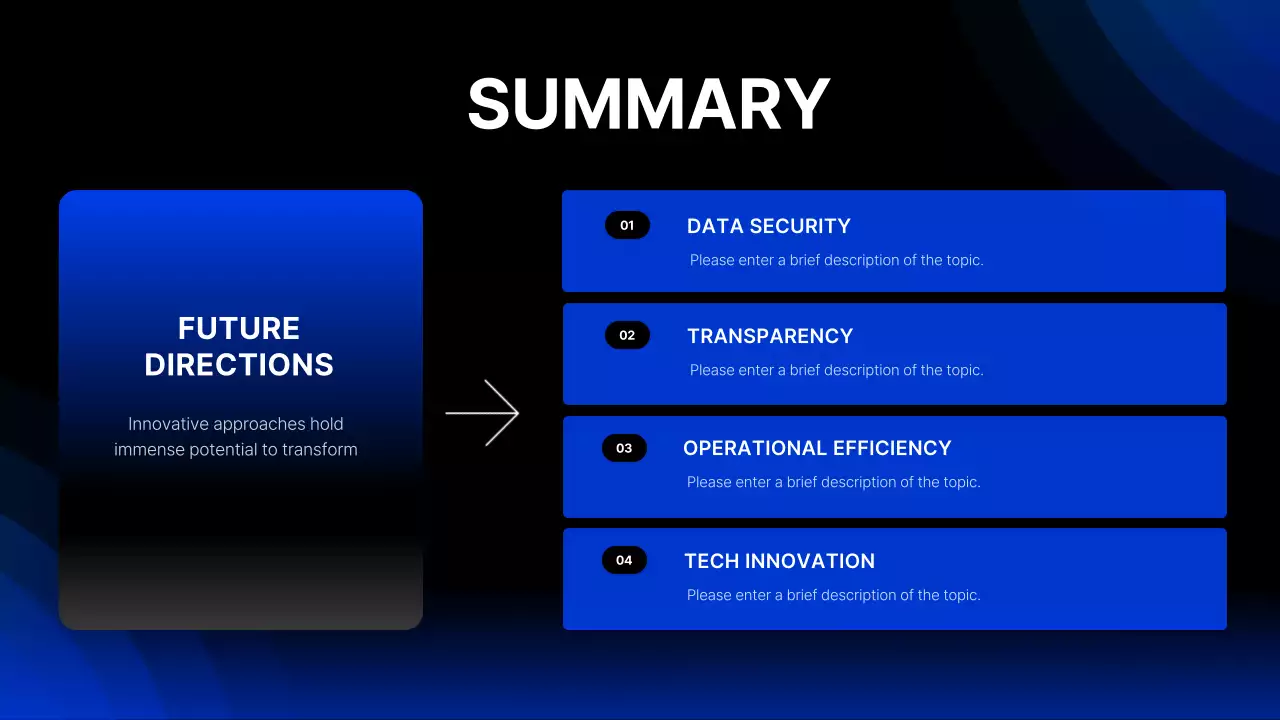 SUMMARY

FUTURE DIRECTIONS

Innovative approaches hold immense potential to transform

01 DATA SECURITY
Please enter a brief description of the topic.

02 TRANSPARENCY
Please enter a brief description of the topic.

03 OPERATIONAL EFFICIENCY
Please enter a brief description of the topic.

04 TECH INNOVATION
Please enter a brief description of the topic.